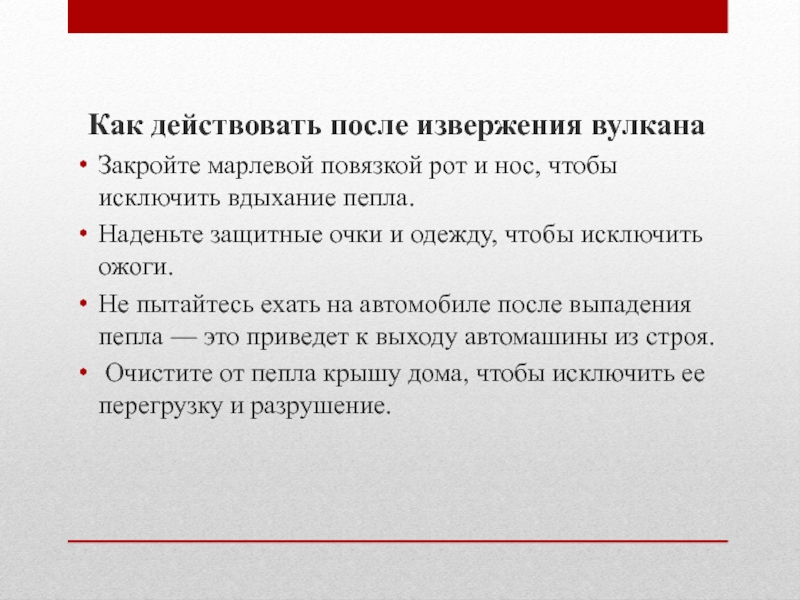 Как действовать после извержения вулкана

• Закройте марлевой повязкой рот и нос, чтобы исключить вдыхание пепла.

• Наденьте защитные очки и одежду, чтобы исключить ожоги.

• Не пытайтесь ехать на автомобиле после выпадения пепла — это приведет к выходу автомашины из строя.

• Очистите от пепла крышу дома, чтобы исключить ее перегрузку и разрушение.